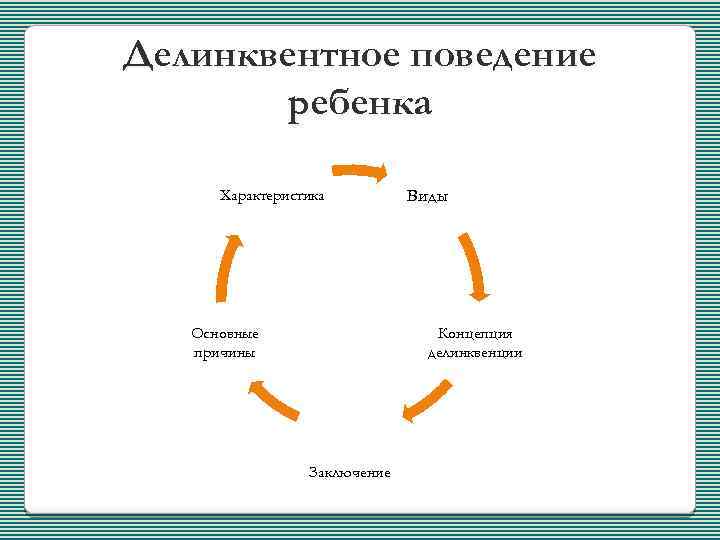 Делинквентное поведение ребенка

Характеристика

Виды

Концепция делинквенции

Заключение

Основные причины